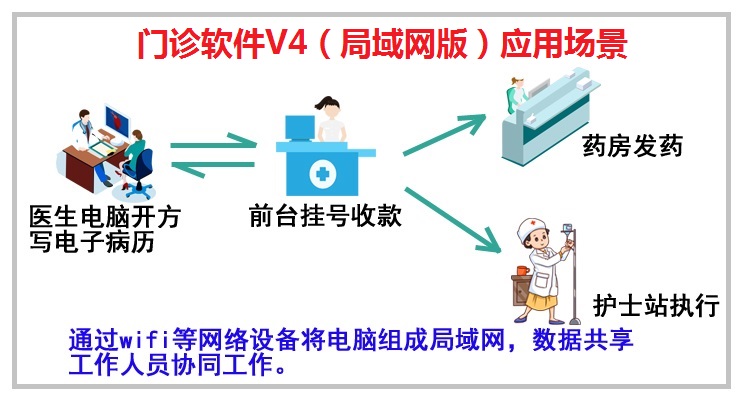 门诊软件V4（局域网版）应用场景

医生电脑开方
写电子病历

前台挂号收款

药房发药

护士站执行

通过wifi等网络设备将电脑组成局域网，数据共享
工作人员协同工作。